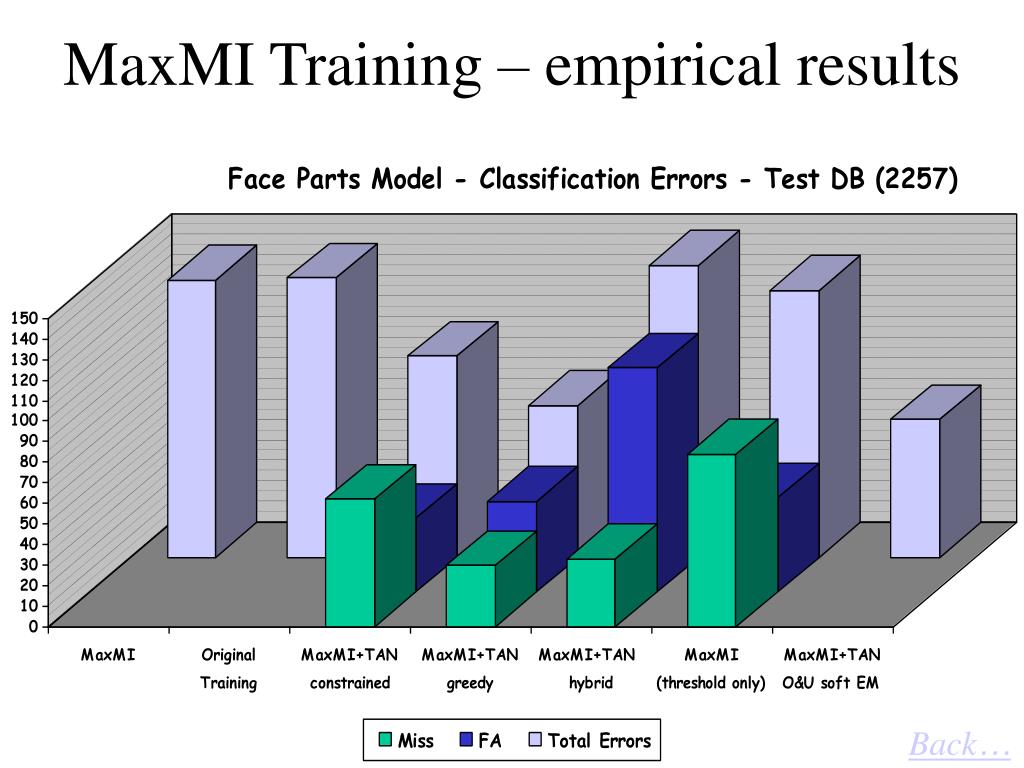 MaxMI Training – empirical results

Face Parts Model - Classification Errors - Test DB (2257)

150
140
130
120
110
100
90
80
70
60
50
40
30
20
10
0

MaxMI
Original Training
MaxMI+TAN constrained
MaxMI+TAN greedy
MaxMI+TAN hybrid
MaxMI (threshold only)
MaxMI+TAN O&U soft EM

Miss FA Total Errors

Back…